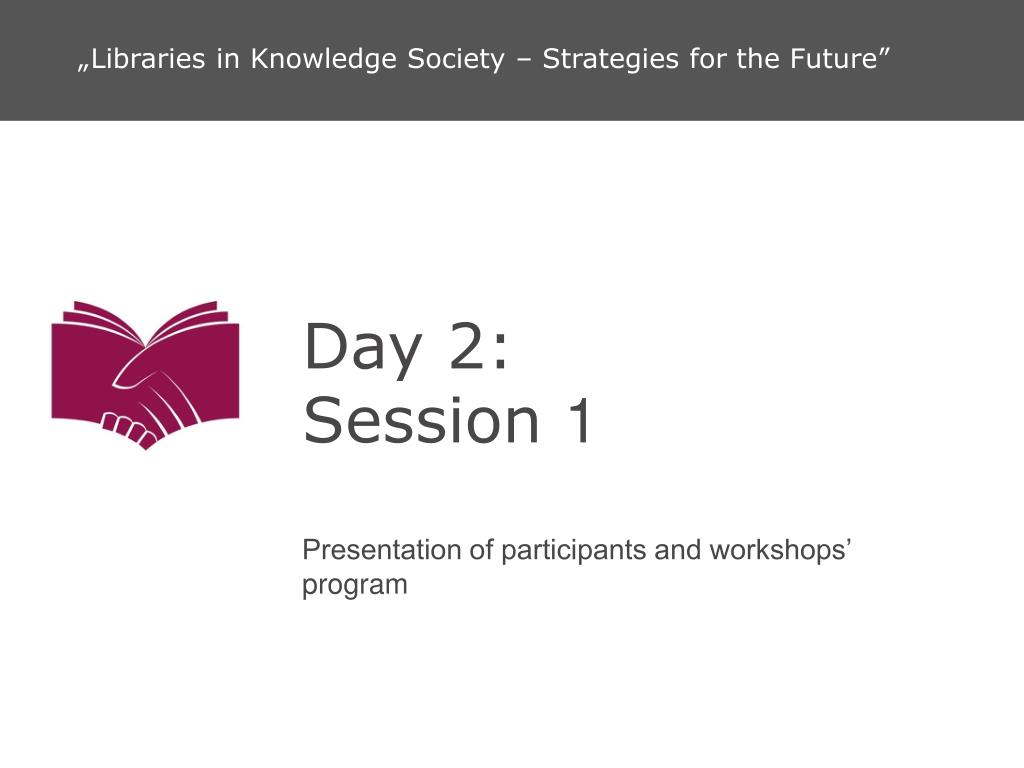 „Libraries in Knowledge Society – Strategies for the Future”

Day 2:
Session 1

Presentation of participants and workshops’ program